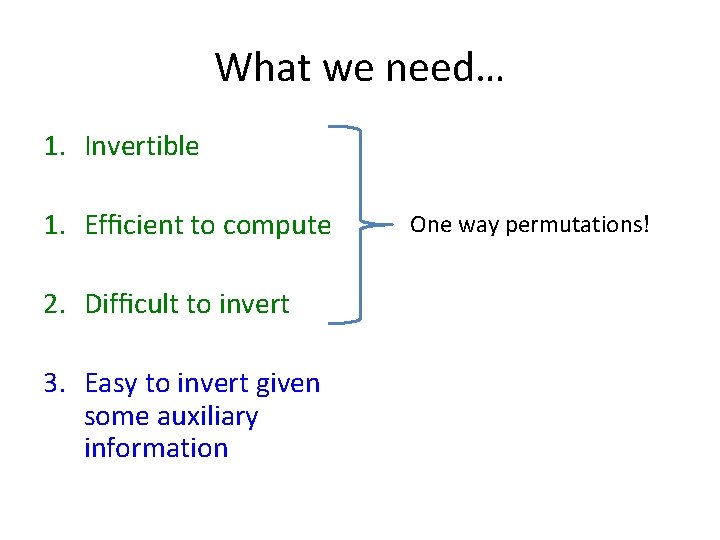 What we need…

1. Invertible

1. Efficient to compute

2. Difficult to invert

One way permutations!

3. Easy to invert given some auxiliary information